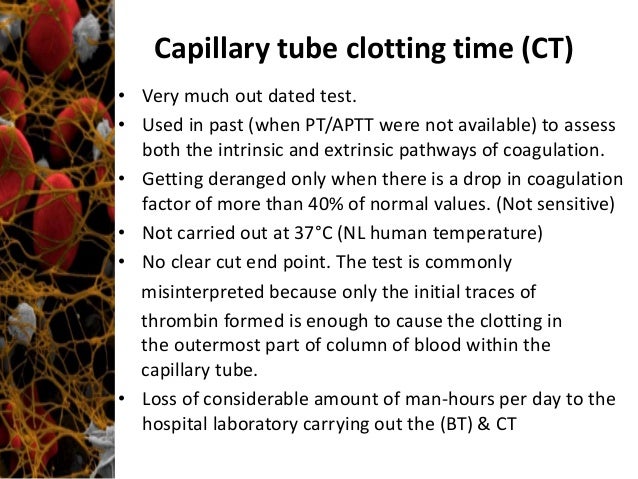 Capillary tube clotting time (CT)

• Very much out dated test.
• Used in past (when PT/APTT were not available) to assess both the intrinsic and extrinsic pathways of coagulation.
• Getting deranged only when there is a drop in coagulation factor of more than 40% of normal values. (Not sensitive)
• Not carried out at 37°C (NL human temperature)
• No clear cut end point. The test is commonly misinterpreted because only the initial traces of thrombin formed is enough to cause the clotting in the outermost part of column of blood within the capillary tube.
• Loss of considerable amount of man-hours per day to the hospital laboratory carrying out the (BT) & CT